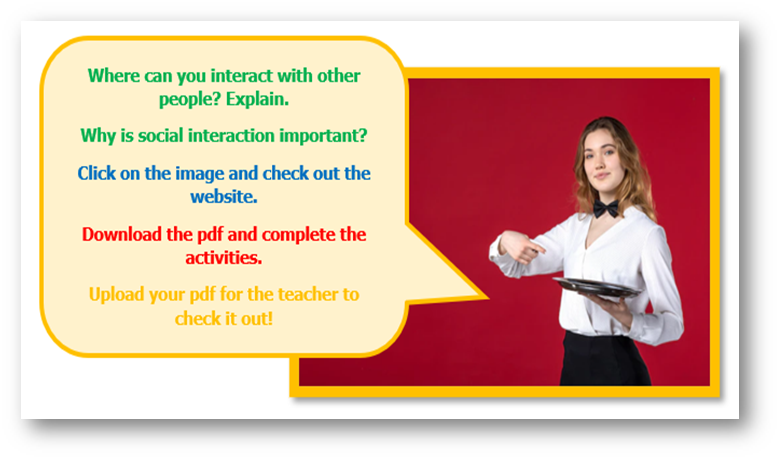 Where can you interact with other people? Explain.

Why is social interaction important?

Click on the image and check out the website.

Download the pdf and complete the activities.

Upload your pdf for the teacher to check it out!